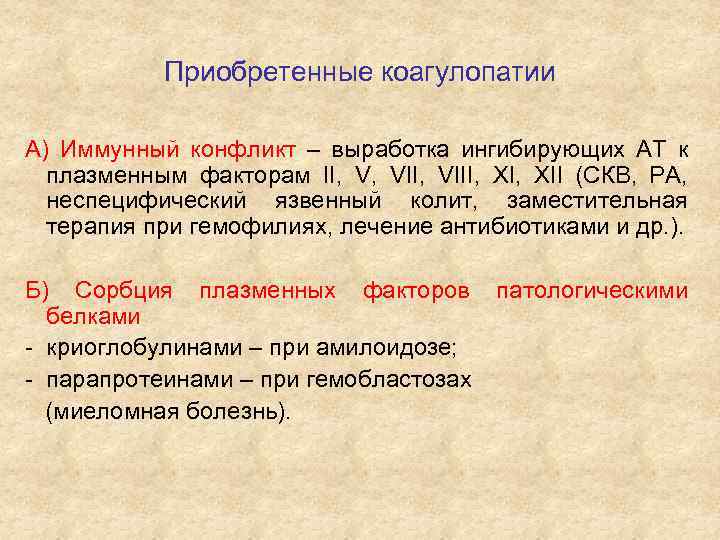 Приобретенные коагулопатии

А) Иммунный конфликт – выработка ингибирующих АТ к плазменным факторам II, V, VII, VIII, XI, XII (СКВ, РА, неспецифический язвенный колит, заместительная терапия при гемофилиях, лечение антибиотиками и др.).

Б) Сорбция плазменных факторов патологическими белками
- криоглобулинами – при амилоидозе;
- парапротеинами – при гемобластозах (миеломная болезнь).